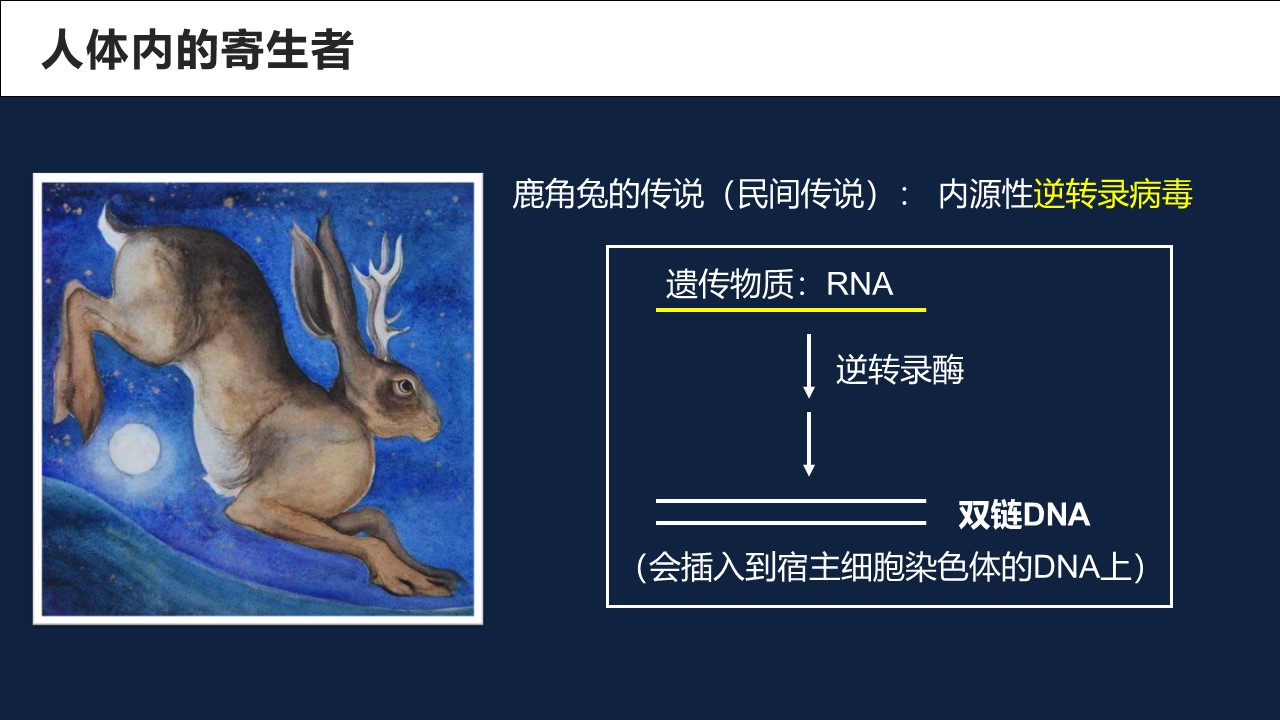 人体内的寄生者

鹿角兔的传说（民间传说）： 内源性逆转录病毒

遗传物质：RNA

逆转录酶

双链DNA

（会插入到宿主细胞染色体的DNA上）